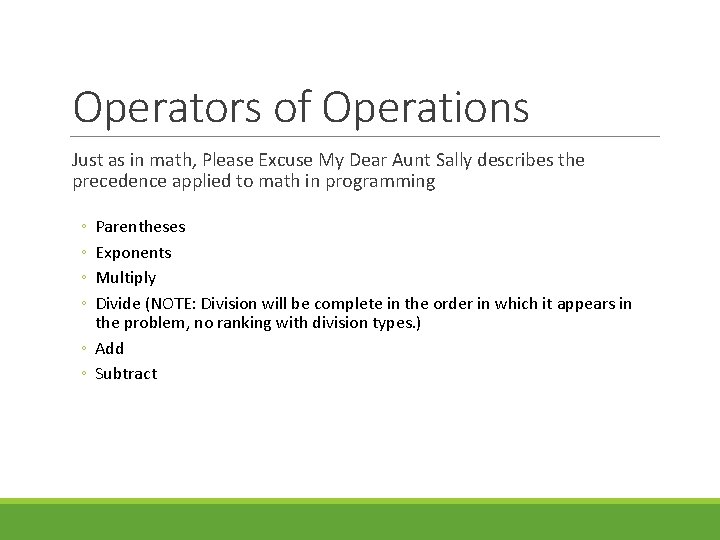 Operators of Operations

Just as in math, Please Excuse My Dear Aunt Sally describes the precedence applied to math in programming

◦ Parentheses
◦ Exponents
◦ Multiply
◦ Divide (NOTE: Division will be complete in the order in which it appears in the problem, no ranking with division types.)
◦ Add
◦ Subtract